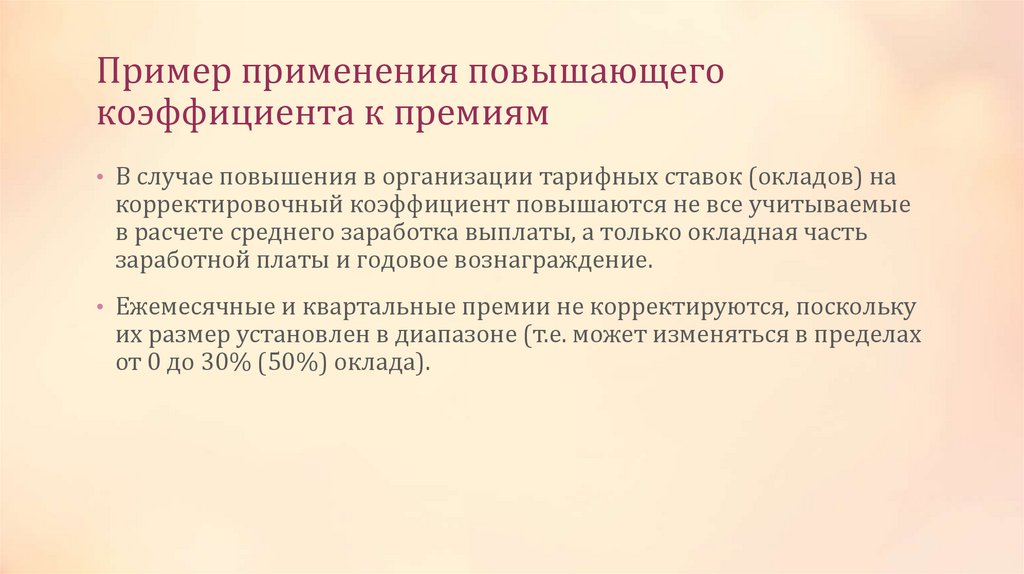 Пример применения повышающего коэффициента к премиям

• В случае повышения в организации тарифных ставок (окладов) на корректировочный коэффициент повышаются не все учитываемые в расчете среднего заработка выплаты, а только окладная часть заработной платы и годовое вознаграждение.

• Ежемесячные и квартальные премии не корректируются, поскольку их размер установлен в диапазоне (т.е. может изменяться в пределах от 0 до 30% (50%) оклада).